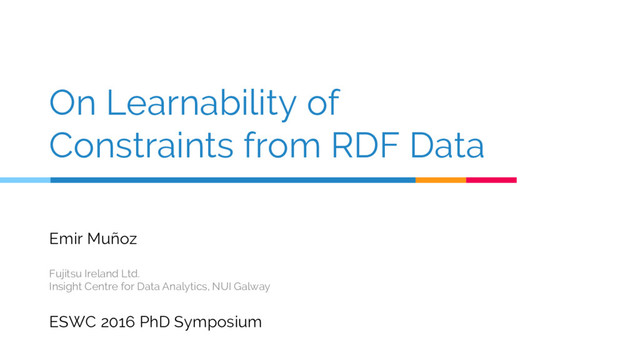 On Learnability of Constraints from RDF Data

Emir Muñoz

Fujitsu Ireland Ltd.
Insight Centre for Data Analytics, NUI Galway

ESWC 2016 PhD Symposium